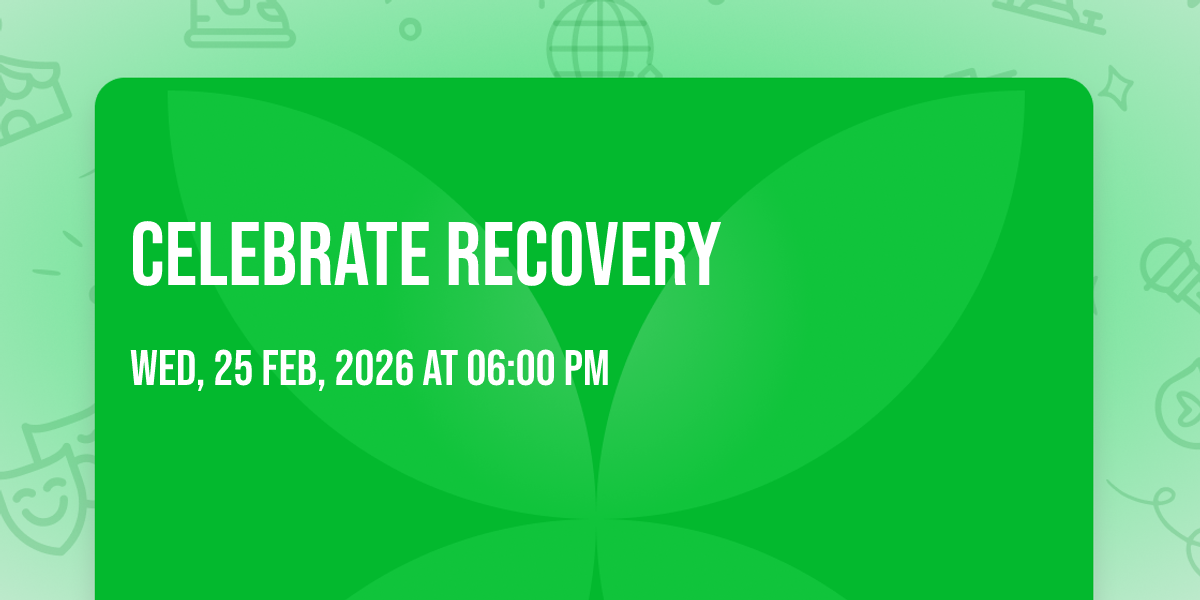 CELEBRATE RECOVERY

WED, 25 FEB, 2026 AT 06:00 PM